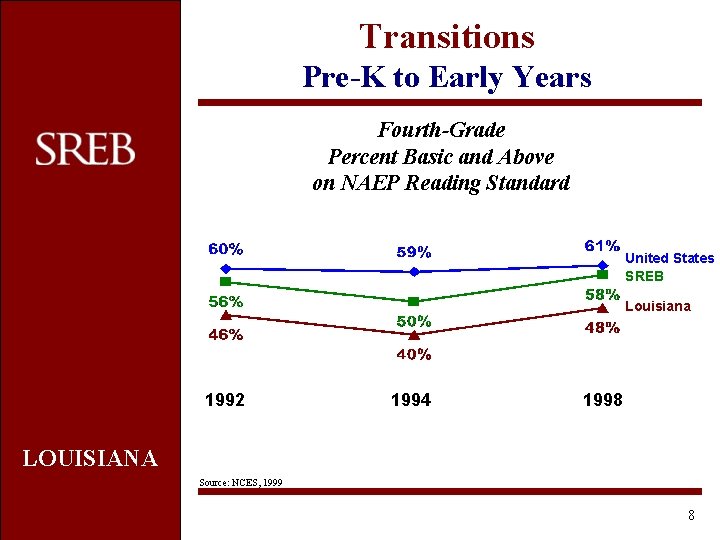 SREB

LOUISIANA

Transitions
Pre-K to Early Years

Fourth-Grade
Percent Basic and Above
on NAEP Reading Standard

60%
59%
61%
United States
SREB
56%
50%
58%
Louisiana
46%
40%
48%

1992
1994
1998

Source: NCES, 1999

8